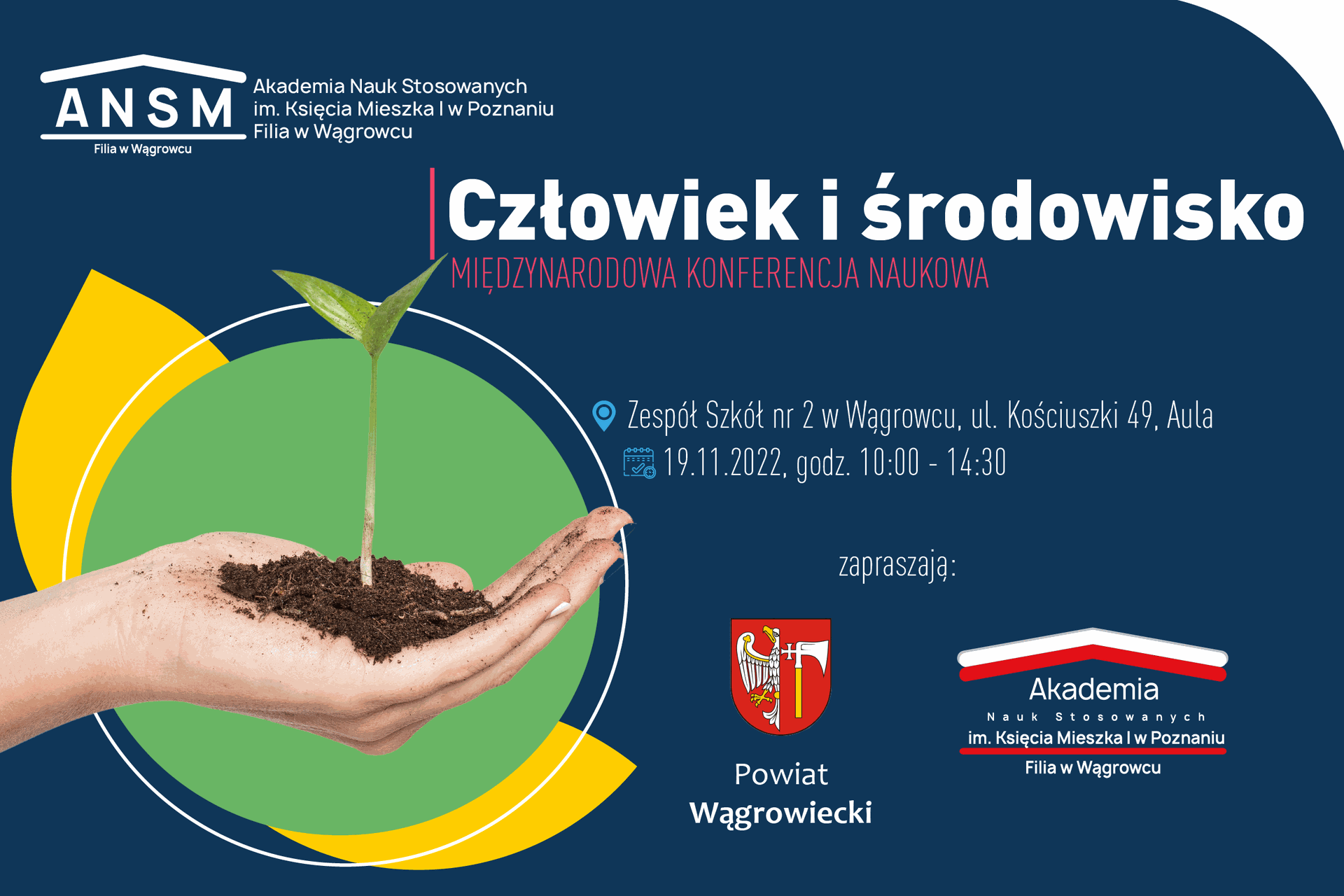 ANSM
Filia w Wągrowcu

Akademia Nauk Stosowanych
im. Księcia Mieszka I w Poznaniu
Filia w Wągrowcu

Człowiek i środowisko
MIĘDZYNARODOWA KONFERENCJA NAUKOWA

Zespół Szkół nr 2 w Wągrowcu, ul. Kościuszki 49, Aula
19.11.2022, godz. 10:00 - 14:30

zapraszają:

Powiat
Wągrowiecki

Akademia
Nauk Stosowanych
im. Księcia Mieszka I w Poznaniu
Filia w Wągrowcu